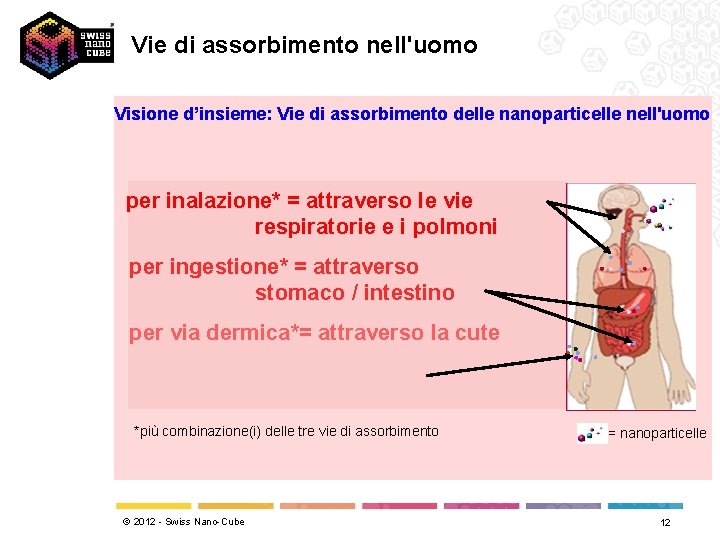 swiss nano cube

Vie di assorbimento nell'uomo

Visione d'insieme: Vie di assorbimento delle nanoparticelle nell'uomo

per inalazione* = attraverso le vie respiratorie e i polmoni

per ingestione* = attraverso stomaco / intestino

per via dermica*= attraverso la cute

*più combinazione(i) delle tre vie di assorbimento

= nanoparticelle

© 2012 - Swiss Nano-Cube

12